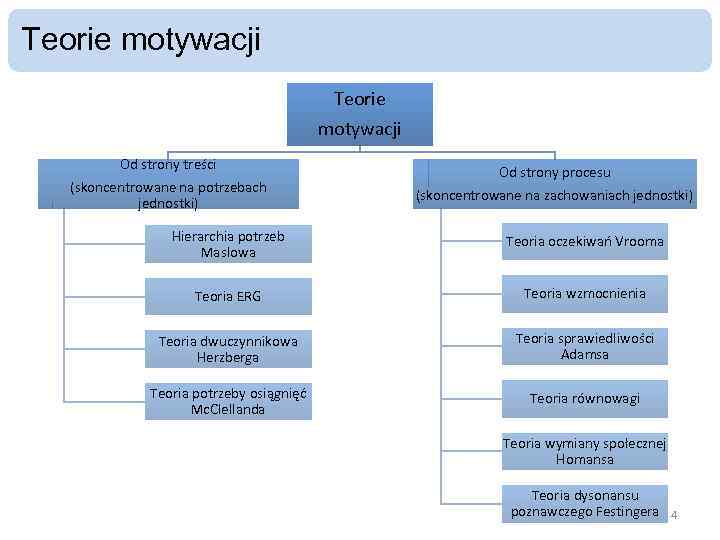 Teorie motywacji

Teorie motywacji

Od strony treści (skoncentrowane na potrzebach jednostki)

Hierarchia potrzeb Maslowa

Teoria ERG

Teoria dwuczynnikowa Herzberga

Teoria potrzeby osiągnięć McClellanda

Od strony procesu (skoncentrowane na zachowaniach jednostki)

Teoria oczekiwań Vrooma

Teoria wzmocnienia

Teoria sprawiedliwości Adamsa

Teoria równowagi

Teoria wymiany społecznej Homansa

Teoria dysonansu poznawczego Festingera

4